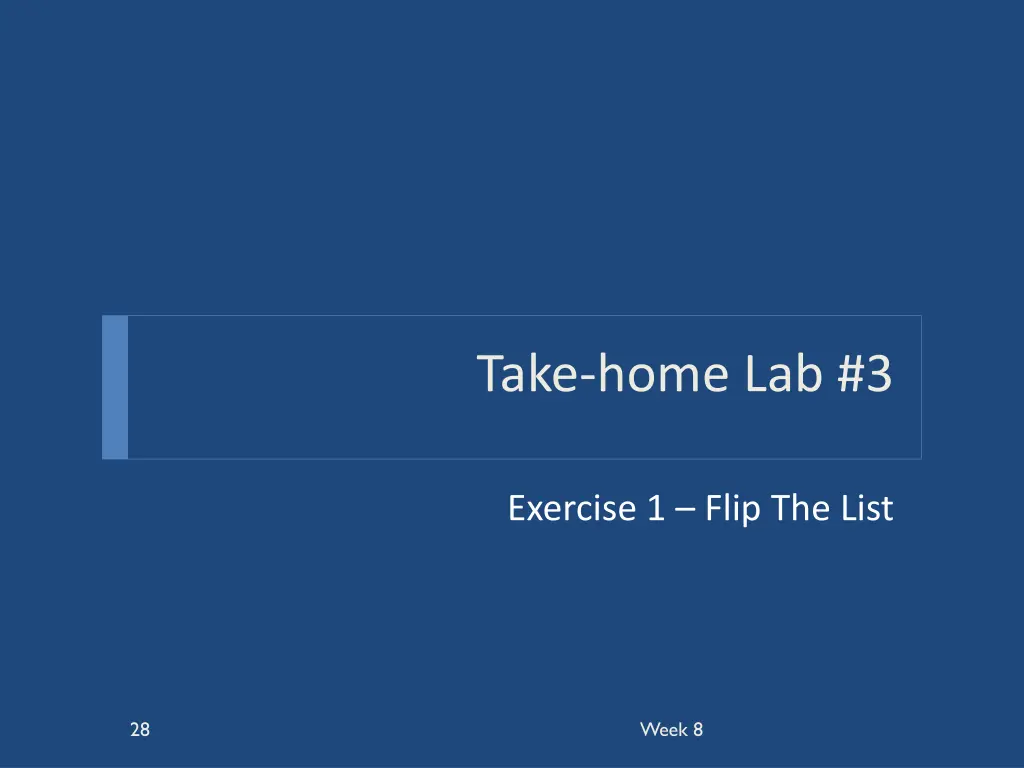 Take-home Lab #3

Exercise 1 – Flip The List

28

Week 8